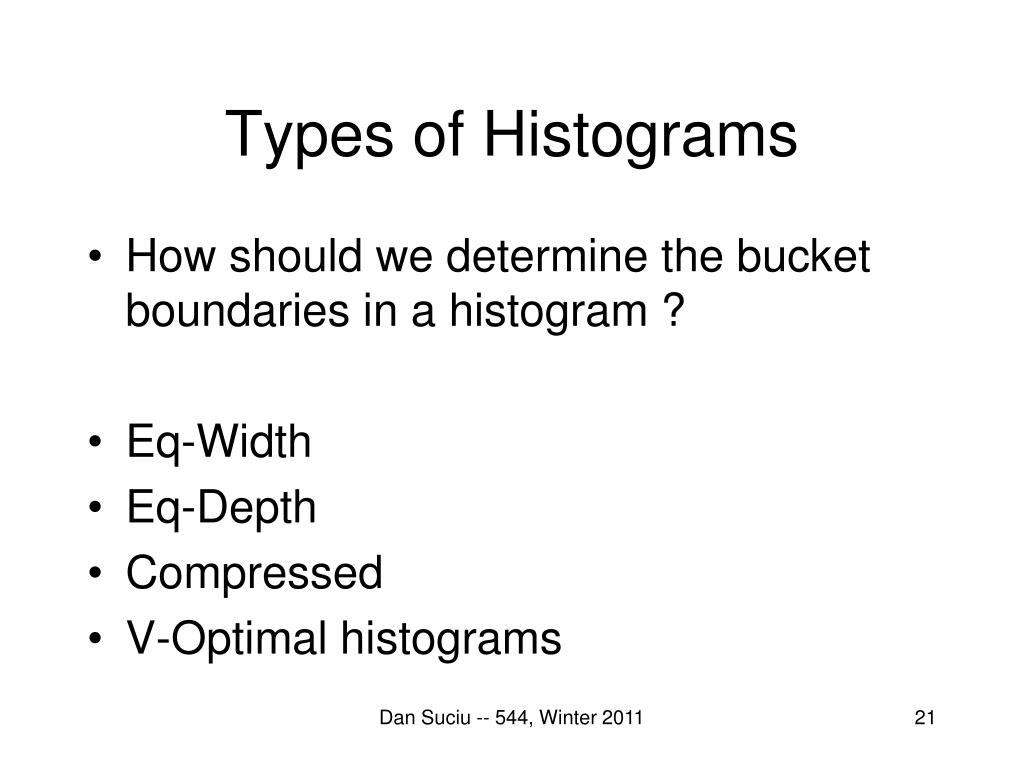 Types of Histograms

• How should we determine the bucket boundaries in a histogram ?

• Eq-Width
• Eq-Depth
• Compressed
• V-Optimal histograms

Dan Suciu -- 544, Winter 2011

21